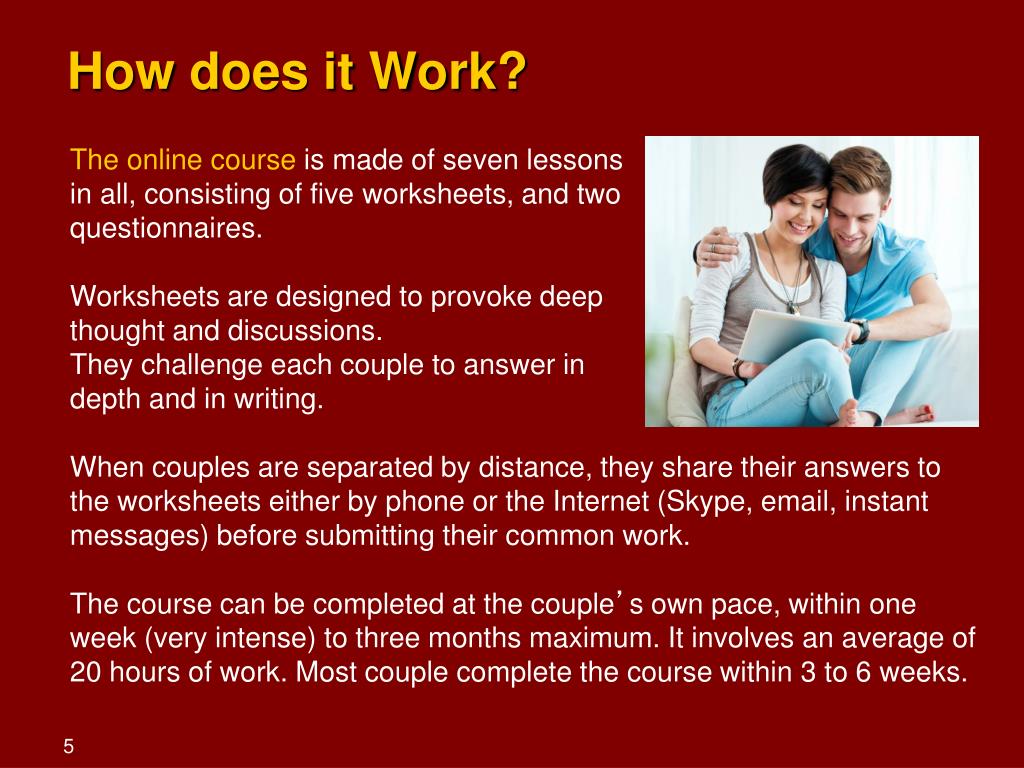 How does it Work?

The online course is made of seven lessons in all, consisting of five worksheets, and two questionnaires.

Worksheets are designed to provoke deep thought and discussions.
They challenge each couple to answer in depth and in writing.

When couples are separated by distance, they share their answers to the worksheets either by phone or the Internet (Skype, email, instant messages) before submitting their common work.

The course can be completed at the couple's own pace, within one week (very intense) to three months maximum. It involves an average of 20 hours of work. Most couple complete the course within 3 to 6 weeks.

5